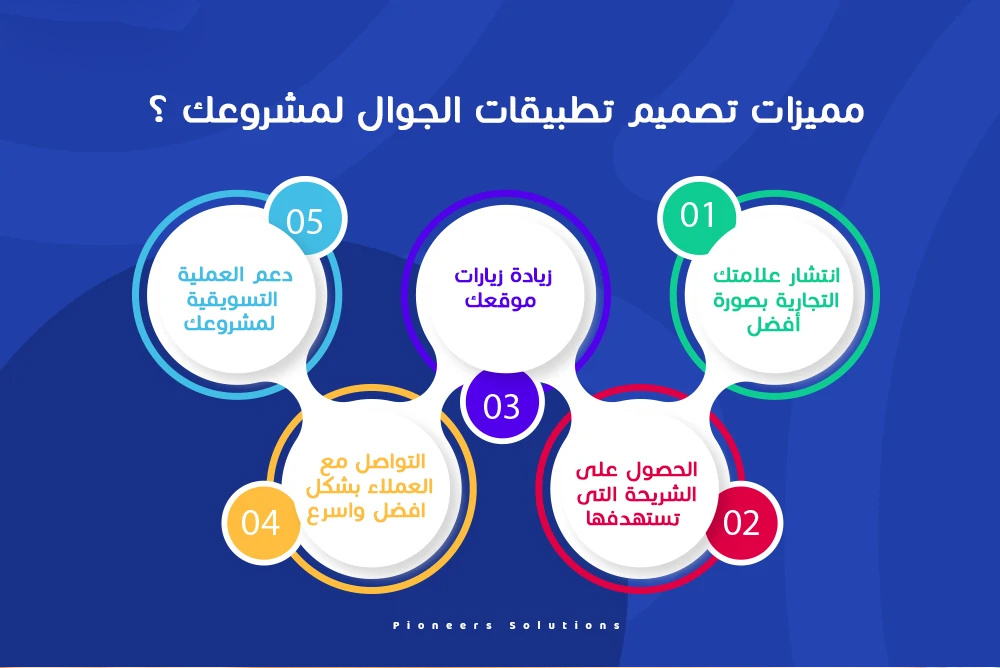 مميزات تصميم تطبيقات الجوال لمشروعك ؟

01
انتشار علامتك التجارية بصورة أفضل

02
الحصول على الشريحة التى تستهدفها

03
زيادة زيارات موقعك

04
التواصل مع العملاء بشكل افضل واسرع

05
دعم العملية التسويقية لمشروعك

Pioneers Solutions